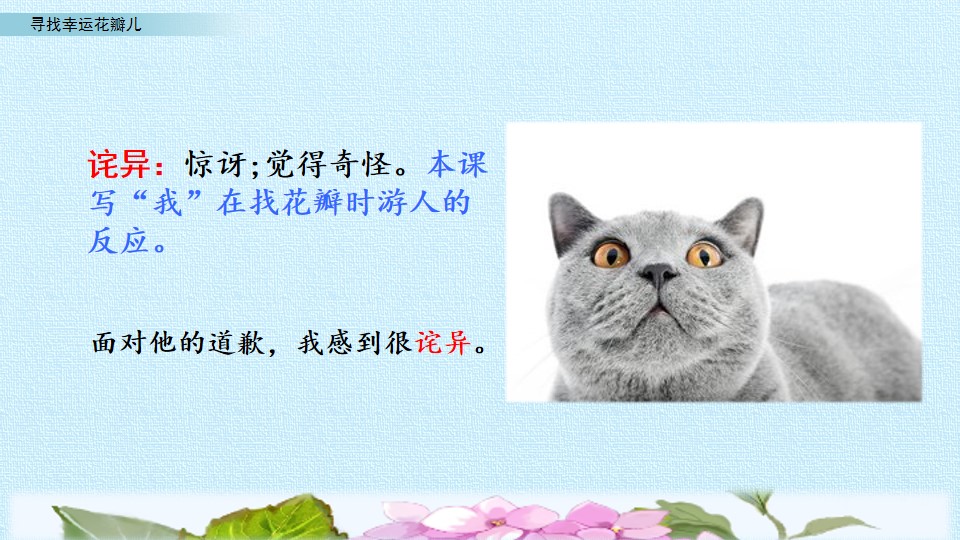 寻找幸运花瓣儿

诧异：惊讶;觉得奇怪。本课写“我”在找花瓣时游人的反应。

面对他的道歉，我感到很诧异。